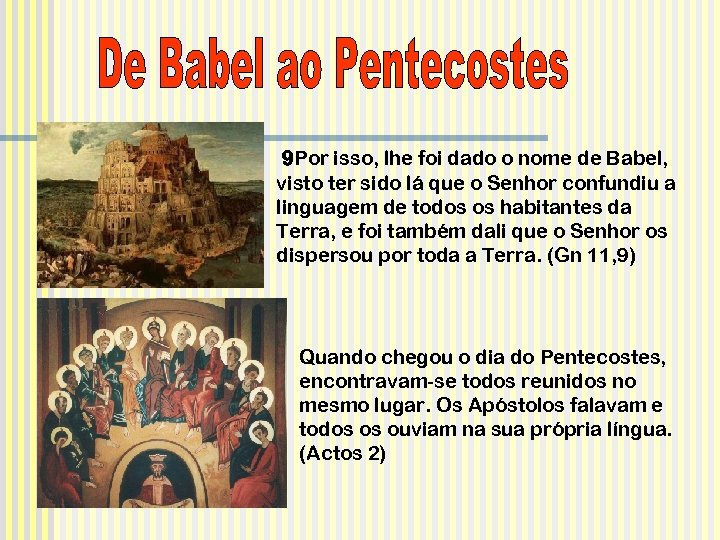 De Babel ao Pentecostes

9Por isso, lhe foi dado o nome de Babel, visto ter sido lá que o Senhor confundiu a linguagem de todos os habitantes da Terra, e foi também dali que o Senhor os dispersou por toda a Terra. (Gn 11,9)

Quando chegou o dia do Pentecostes, encontravam-se todos reunidos no mesmo lugar. Os Apóstolos falavam e todos os ouviam na sua própria língua. (Actos 2)